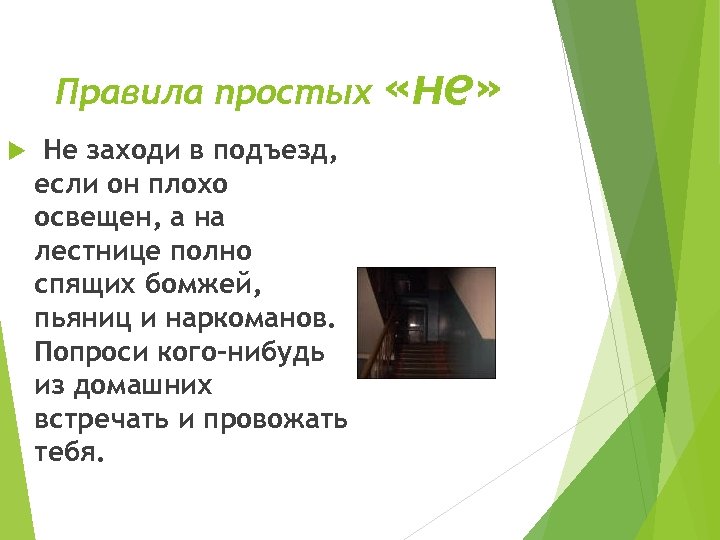 Правила простых «не»

Не заходи в подъезд, если он плохо освещен, а на лестнице полно спящих бомжей, пьяниц и наркоманов. Попроси кого-нибудь из домашних встречать и провожать тебя.